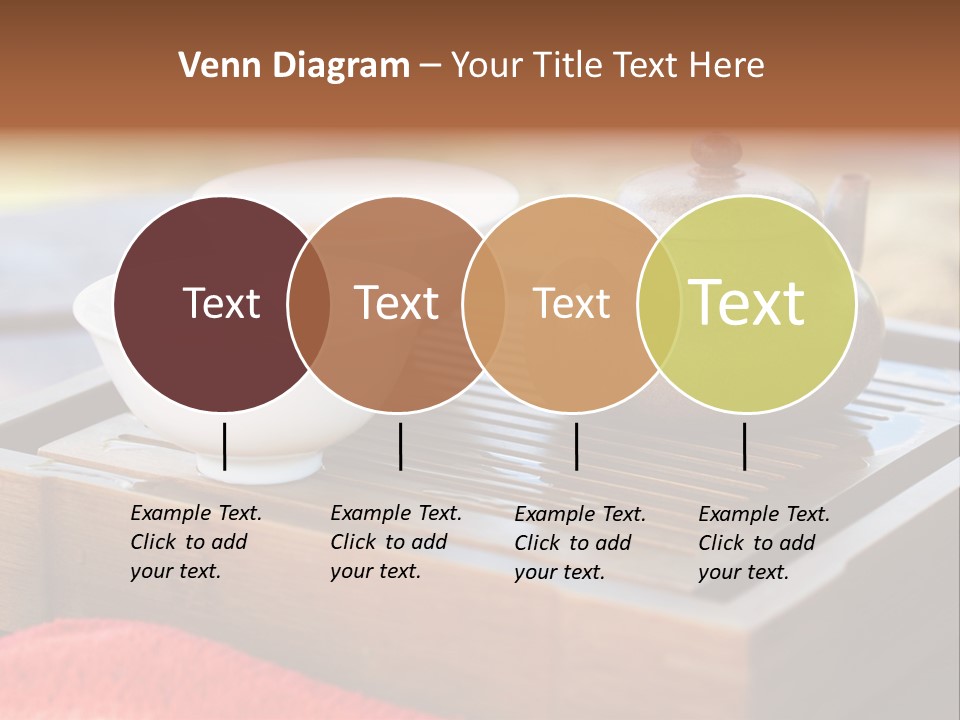 Venn Diagram – Your Title Text Here

Text

Text

Text

Text

Example Text. Click to add your text.

Example Text. Click to add your text.

Example Text. Click to add your text.

Example Text. Click to add your text.